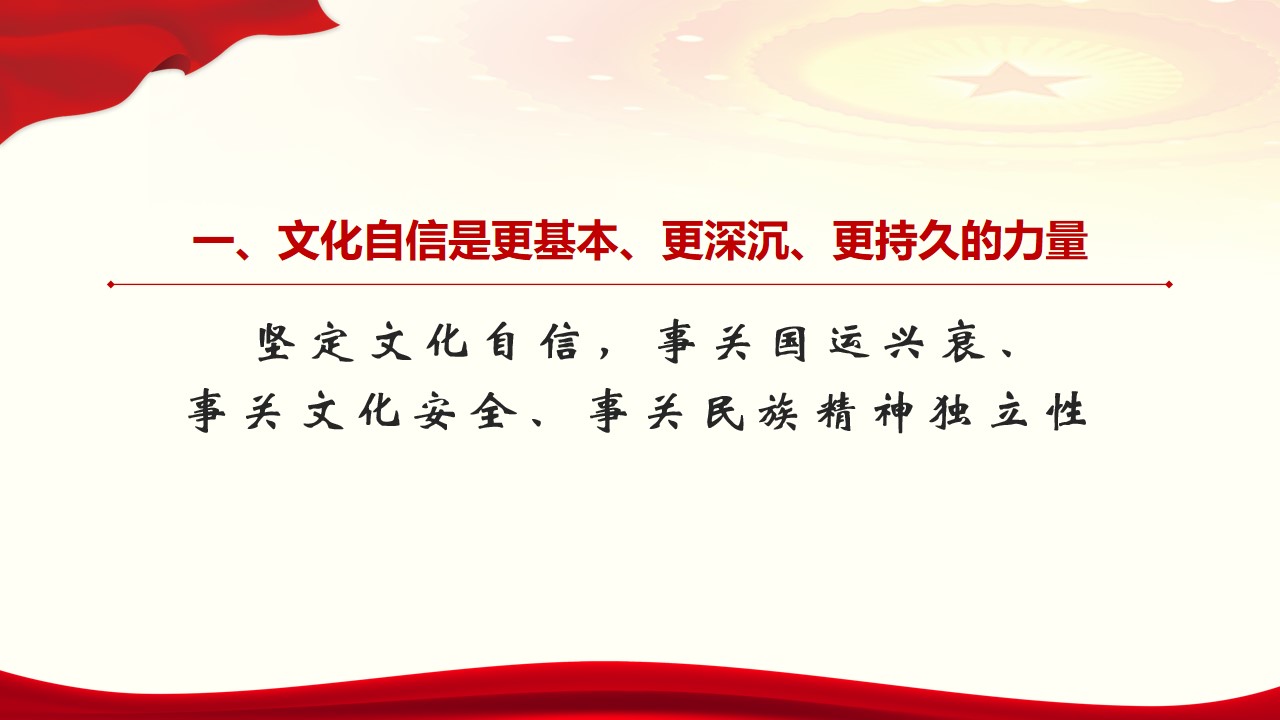 一、文化自信是更基本、更深沉、更持久的力量

坚定文化自信，事关国运兴衰、事关文化安全、事关民族精神独立性